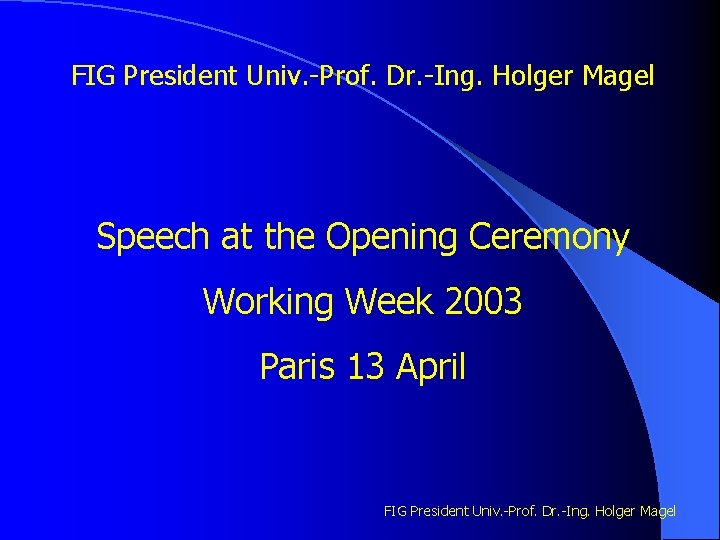 FIG President Univ.-Prof. Dr.-Ing. Holger Magel

Speech at the Opening Ceremony

Working Week 2003

Paris 13 April

FIG President Univ.-Prof. Dr.-Ing. Holger Magel